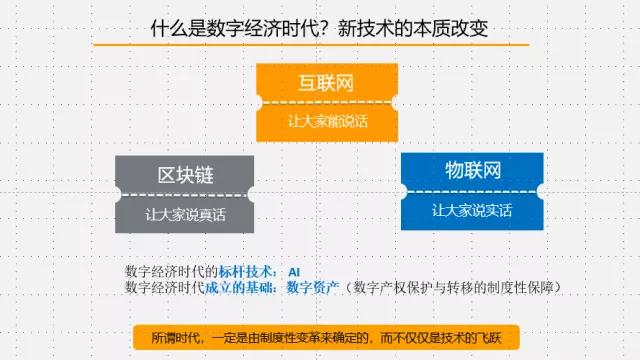 什么是数字经济时代？新技术的本质改变

互联网

让大家能说话

区块链

让大家说真话

物联网

让大家说实话

数字经济时代的标杆技术：AI
数字经济时代成立的基础：数字资产（数字产权保护与转移的制度性保障）

所谓时代，一定是由制度性变革来确定的，而不仅仅是技术的飞跃